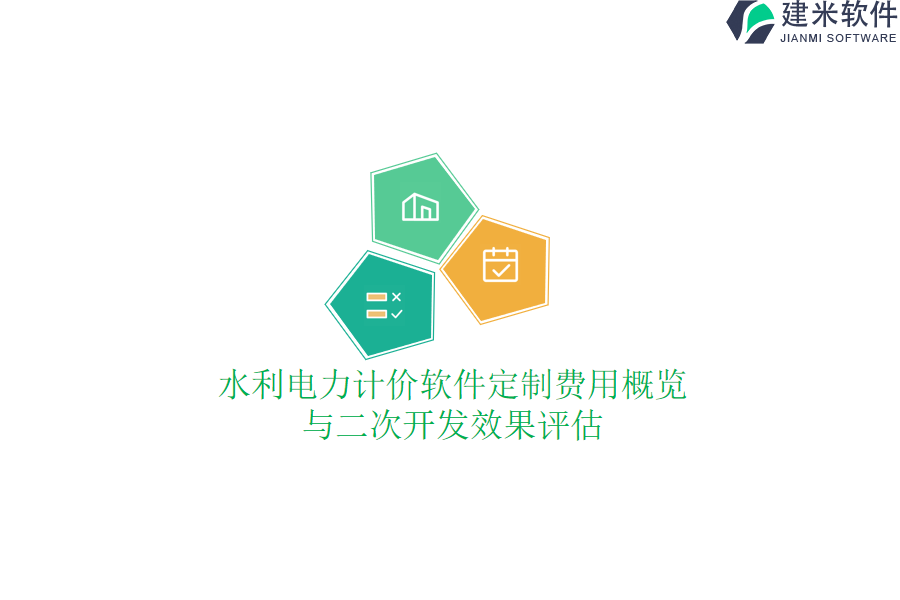 建米软件
JIANMI SOFTWARE

水利电力计价软件定制费用概览与二次开发效果评估